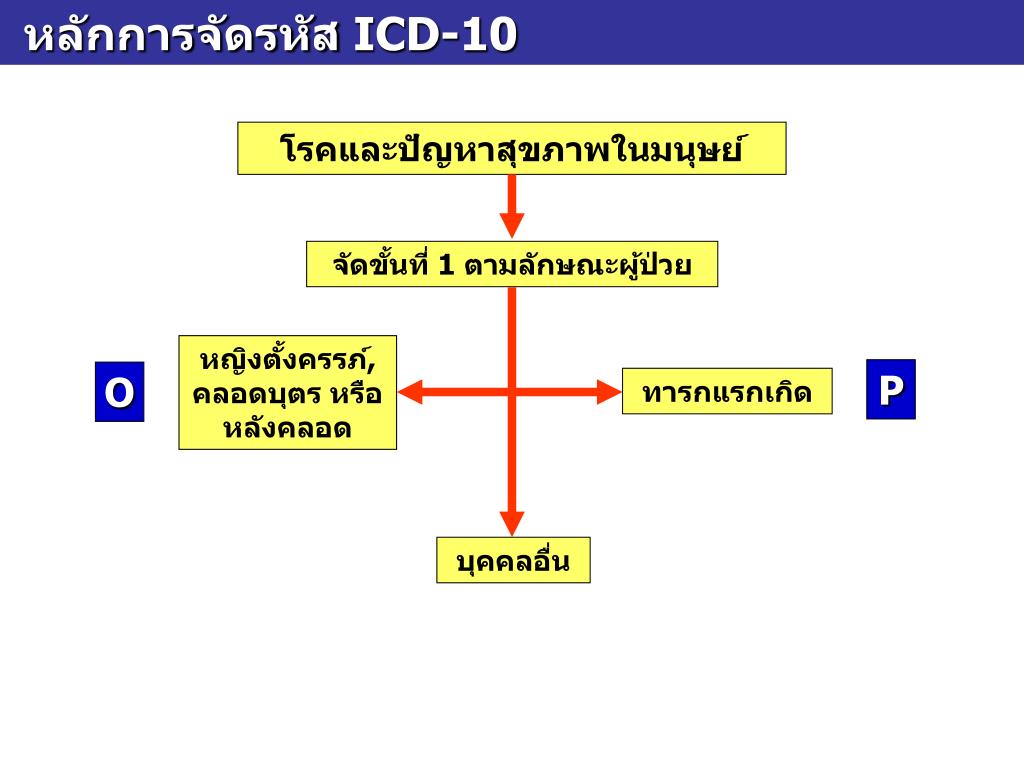 หลักการจัดรหัส ICD-10

โรคและปัญหาสุขภาพในมนุษย์

จัดขั้นที่ 1 ตามลักษณะผู้ป่วย

O

หญิงตั้งครรภ์, คลอดบุตร หรือ หลังคลอด

ทารกแรกเกิด

P

บุคคลอื่น